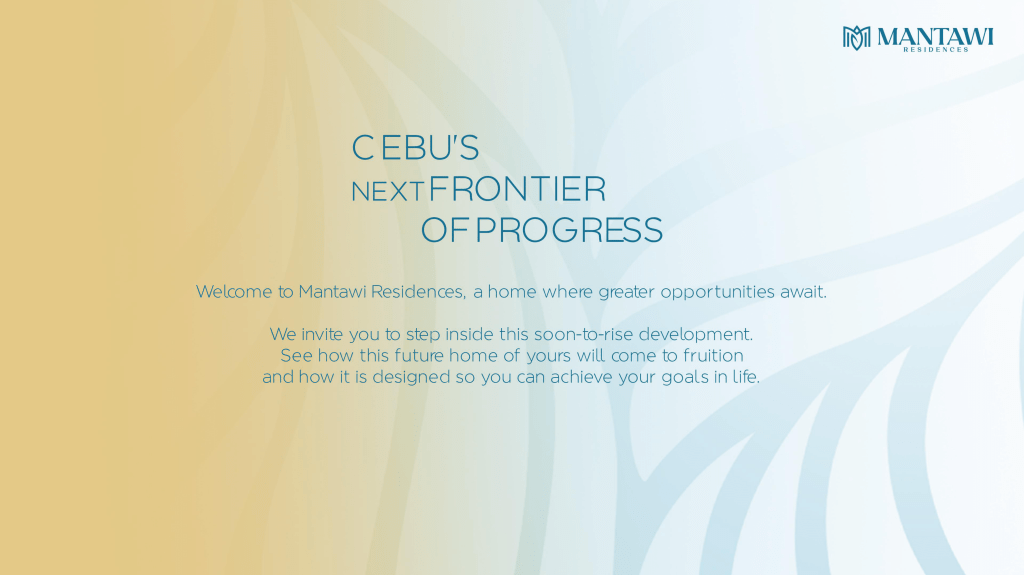 MANTAWI
RESIDENCES

CEBU'S
NEXT FRONTIER
OF PROGRESS

Welcome to Mantawi Residences, a home where greater opportunities await.

We invite you to step inside this soon-to-rise development.
See how this future home of yours will come to fruition
and how it is designed so you can achieve your goals in life.